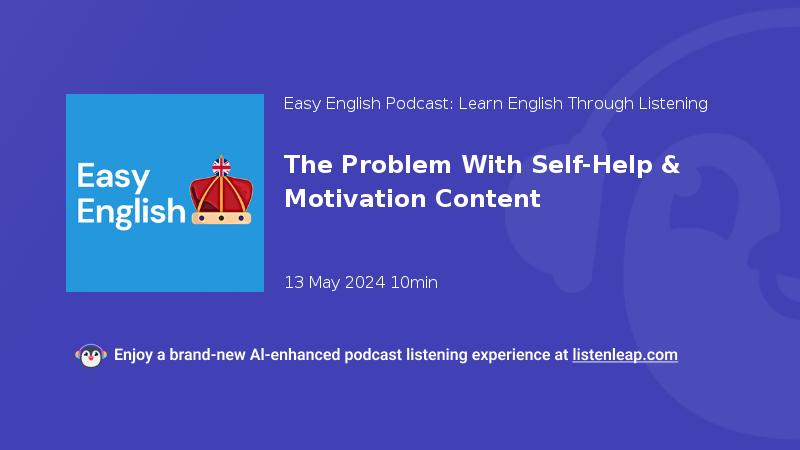 Easy English

Easy English Podcast: Learn English Through Listening

The Problem With Self-Help & Motivation Content

13 May 2024 10min

Enjoy a brand-new AI-enhanced podcast listening experience at listenleap.com